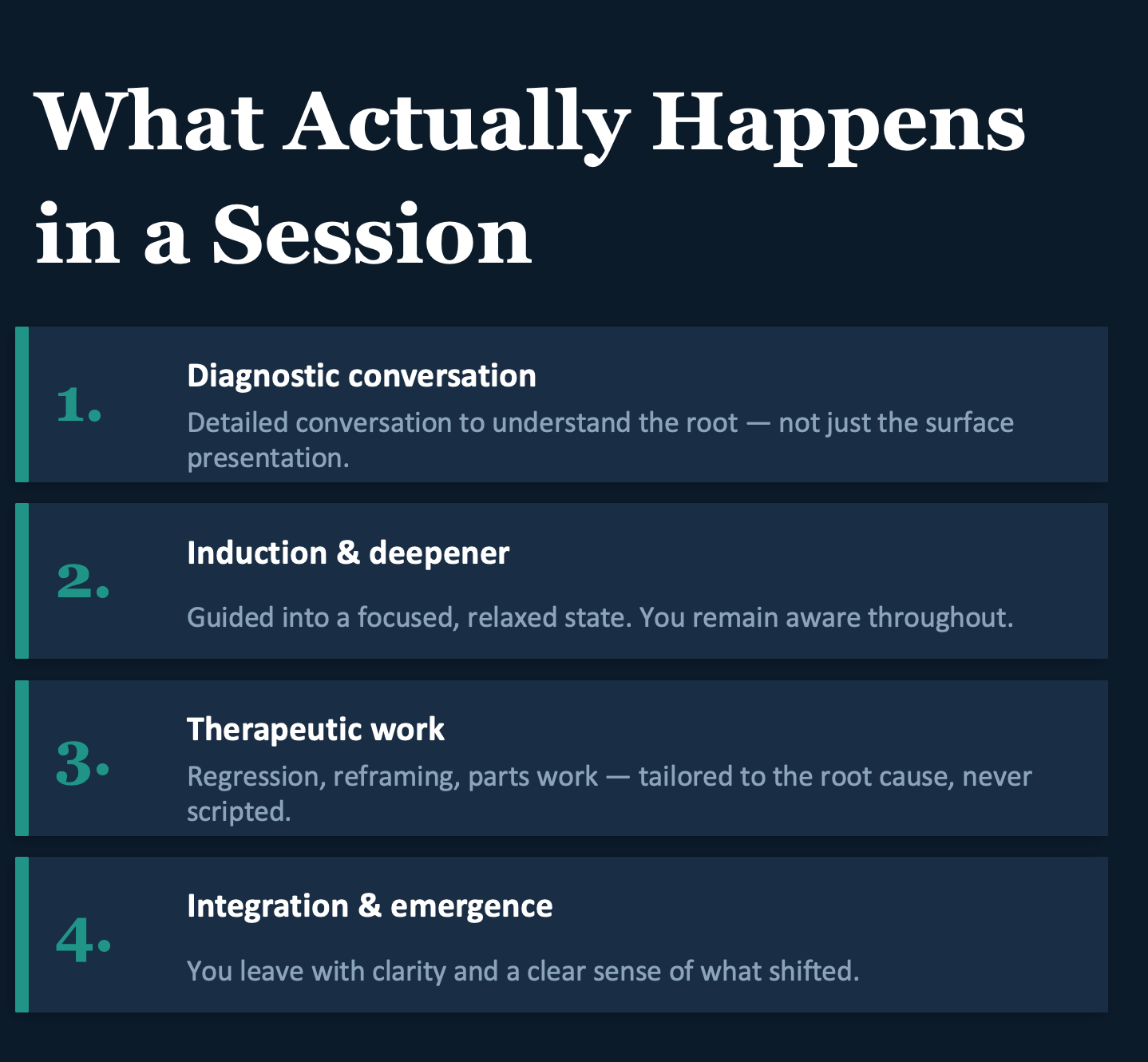 What Actually Happens in a Session

1.
Diagnostic conversation
Detailed conversation to understand the root — not just the surface presentation.

2.
Induction & deepener
Guided into a focused, relaxed state. You remain aware throughout.

3.
Therapeutic work
Regression, reframing, parts work — tailored to the root cause, never scripted.

4.
Integration & emergence
You leave with clarity and a clear sense of what shifted.